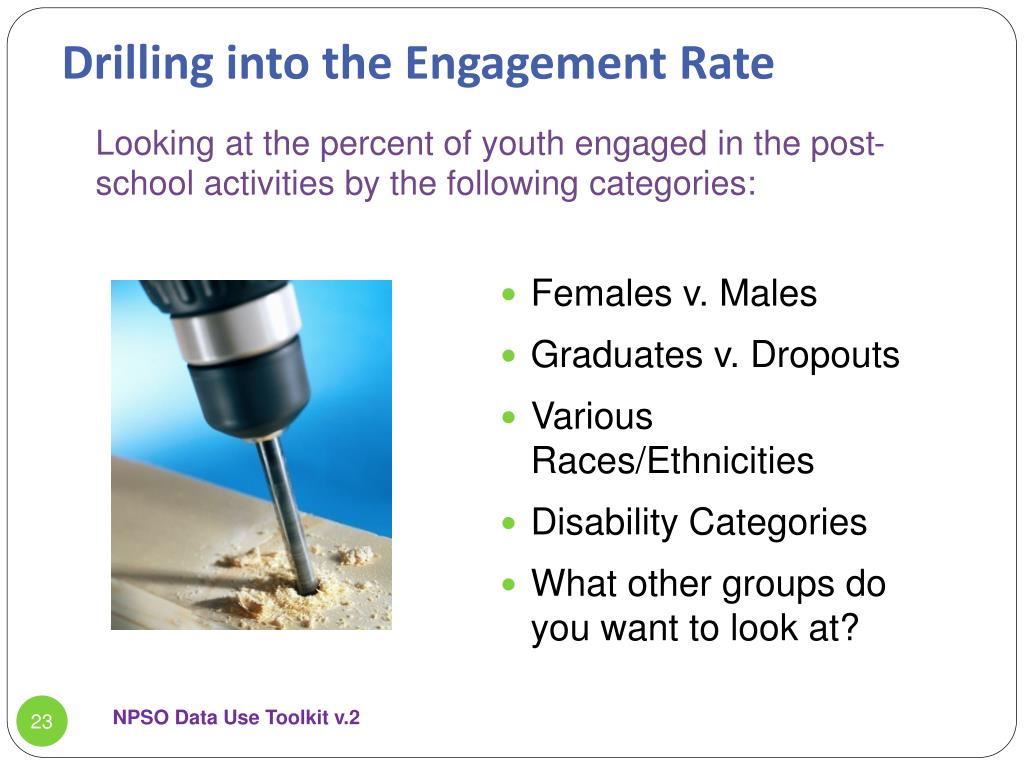 Drilling into the Engagement Rate

Looking at the percent of youth engaged in the post-school activities by the following categories:

- Females v. Males
- Graduates v. Dropouts
- Various Races/Ethnicities
- Disability Categories
- What other groups do you want to look at?

23

NPSO Data Use Toolkit v.2